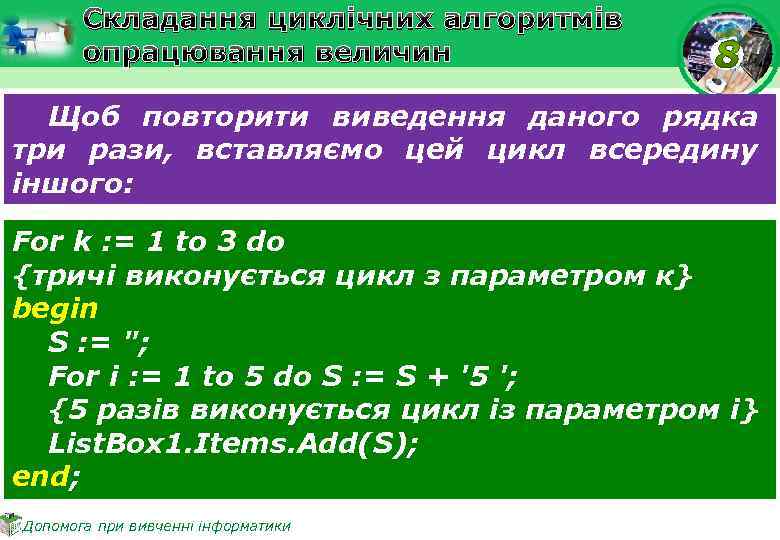 Складання циклічних алгоритмів опрацювання величин

8

Щоб повторити виведення даного рядка три рази, вставляємо цей цикл всередину іншого:

For k := 1 to 3 do
{тричі виконується цикл з параметром к}
begin
S := '';
For i := 1 to 5 do S := S + '5 ';
{5 разів виконується цикл із параметром і}
ListBox1.Items.Add(S);
end;

Допомога при вивченні інформатики